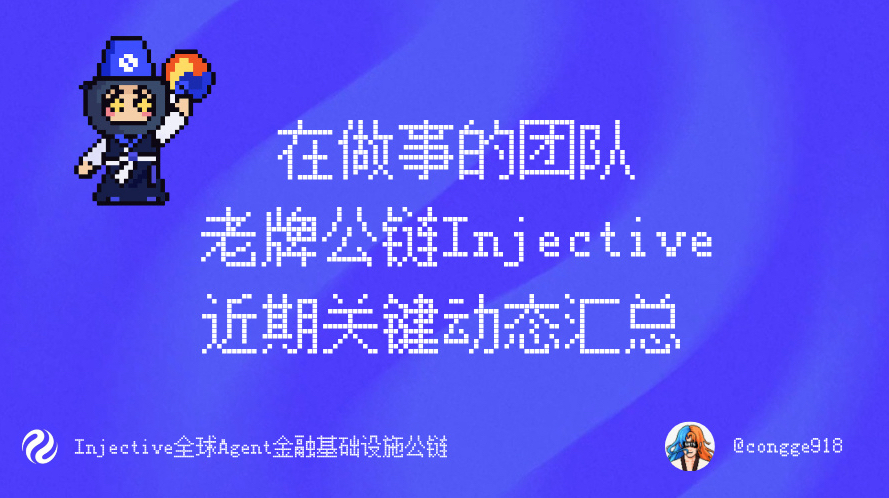 在做事的团队
老牌公链Injective
近期关键动态汇总

Injective全球Agent金融基础设施公链

@congge918